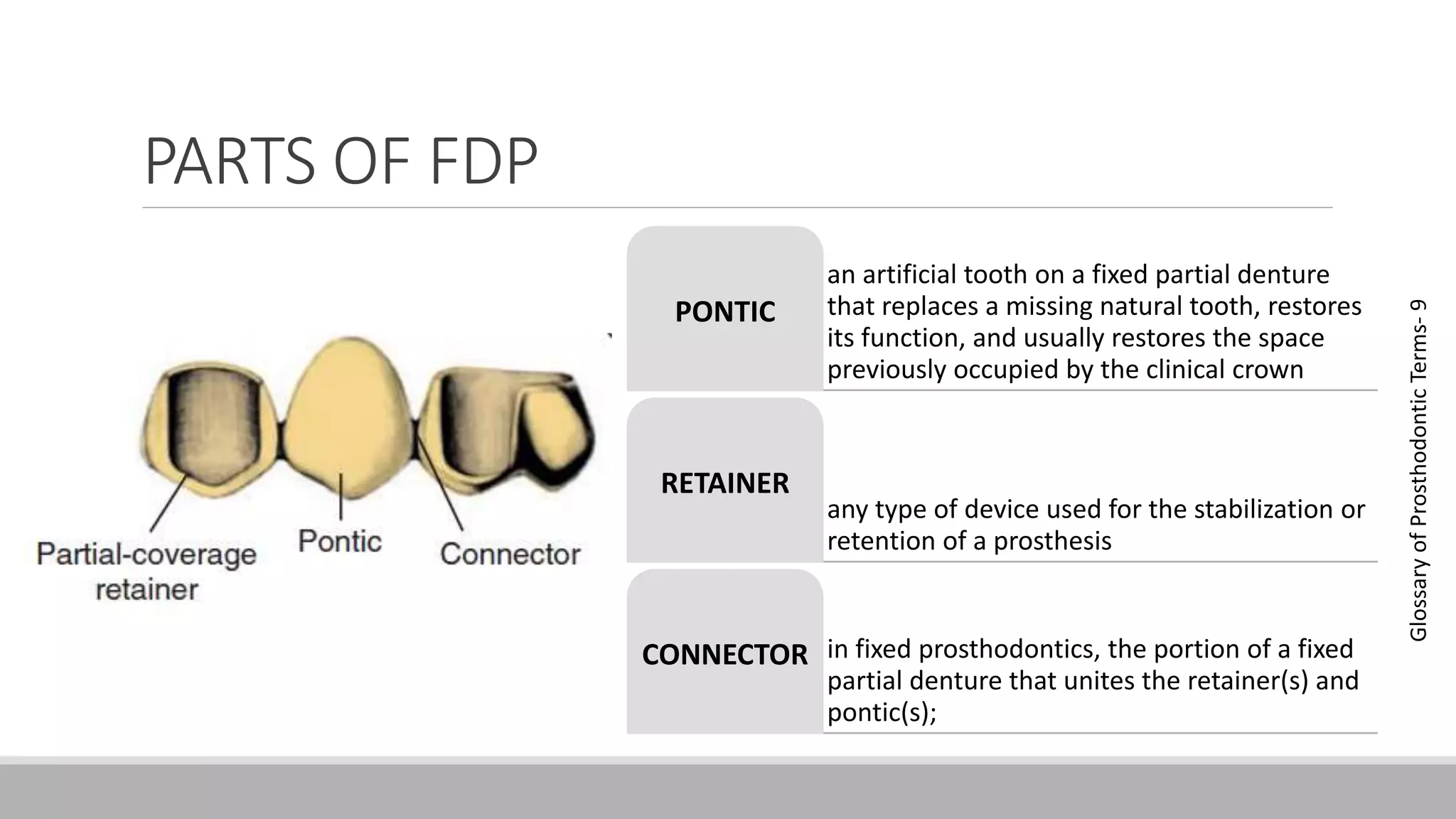 PARTS OF FDP

Partial-coverage retainer

Pontic

Connector

PONTIC

an artificial tooth on a fixed partial denture that replaces a missing natural tooth, restores its function, and usually restores the space previously occupied by the clinical crown

RETAINER

any type of device used for the stabilization or retention of a prosthesis

CONNECTOR

in fixed prosthodontics, the portion of a fixed partial denture that unites the retainer(s) and pontic(s);

Glossary of Prosthodontic Terms- 9